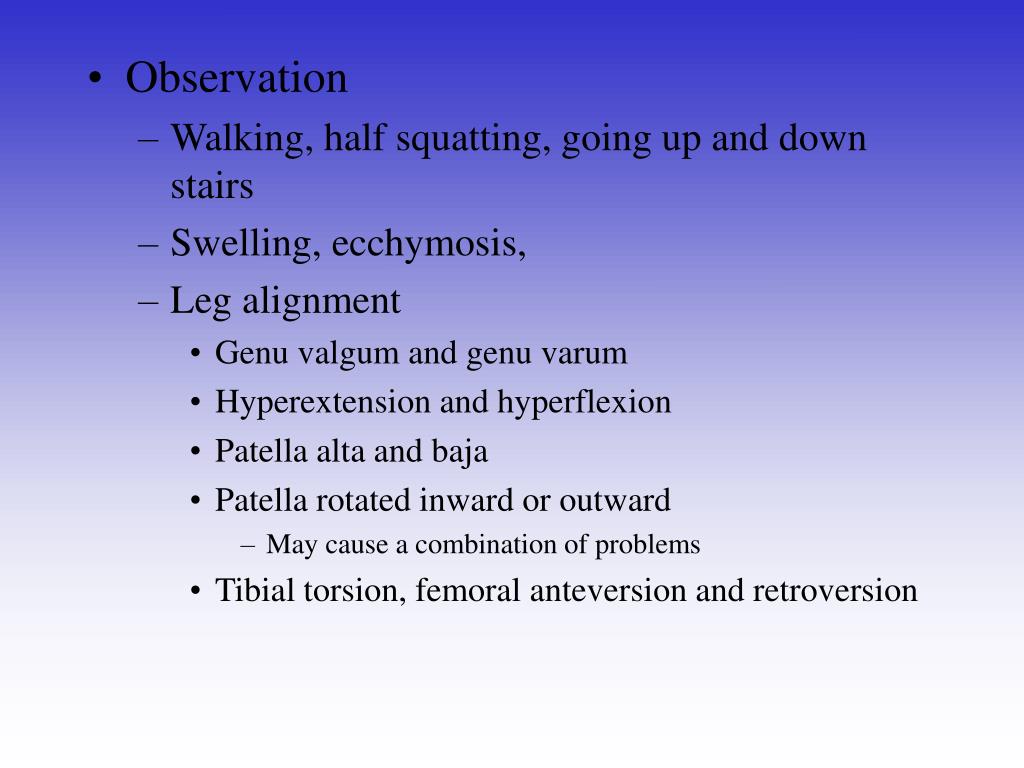 • Observation
– Walking, half squatting, going up and down stairs
– Swelling, ecchymosis,
– Leg alignment
• Genu valgum and genu varum
• Hyperextension and hyperflexion
• Patella alta and baja
• Patella rotated inward or outward
– May cause a combination of problems
• Tibial torsion, femoral anteversion and retroversion